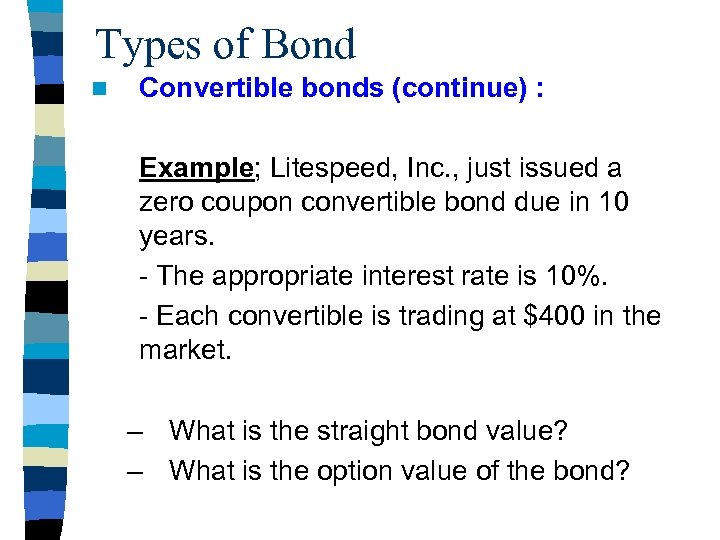 Types of Bond

Convertible bonds (continue) :

Example; Litespeed, Inc., just issued a zero coupon convertible bond due in 10 years.

- The appropriate interest rate is 10%.

- Each convertible is trading at \$400 in the market.

– What is the straight bond value?

– What is the option value of the bond?